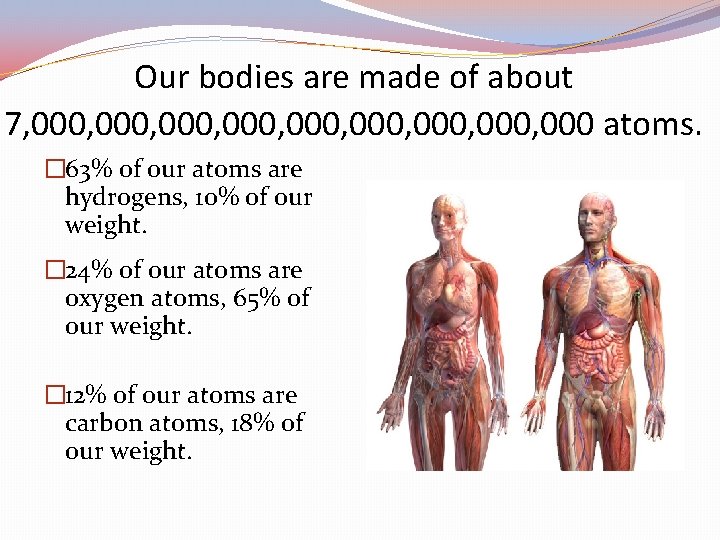 Our bodies are made of about 7,000,000,000,000,000,000,000,000,000 atoms.

□63% of our atoms are hydrogens, 10% of our weight.

□24% of our atoms are oxygen atoms, 65% of our weight.

□12% of our atoms are carbon atoms, 18% of our weight.